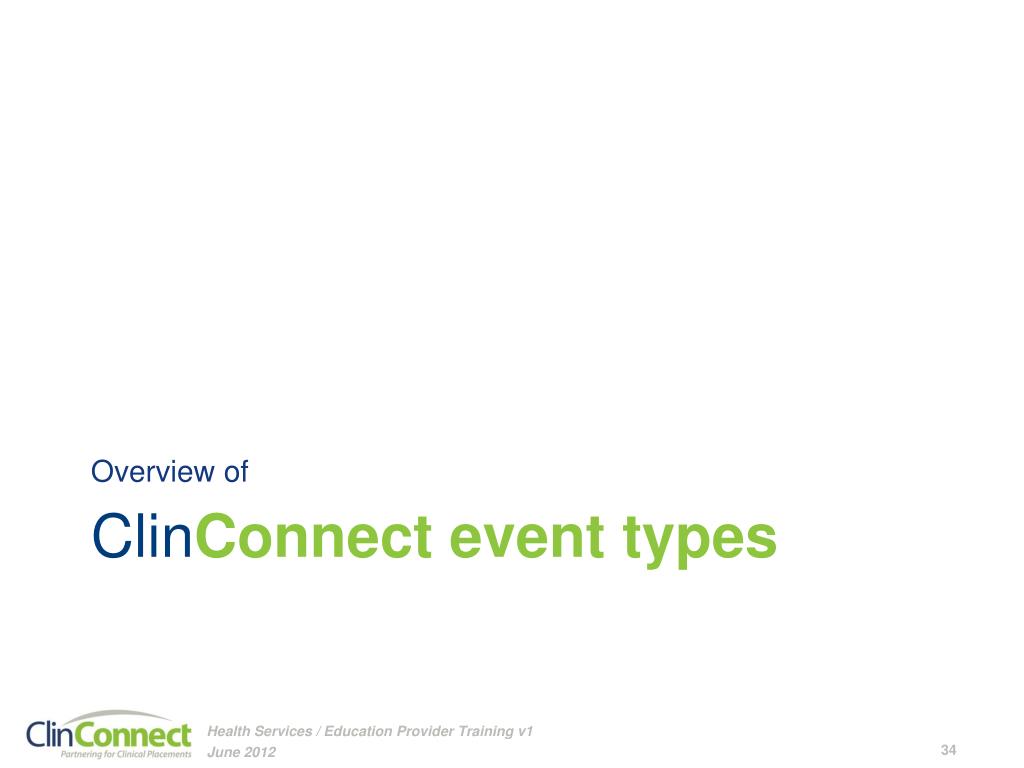 Overview of

ClinConnect event types

ClinConnect
Partnering for Clinical Placements

Health Services / Education Provider Training v1
June 2012

34